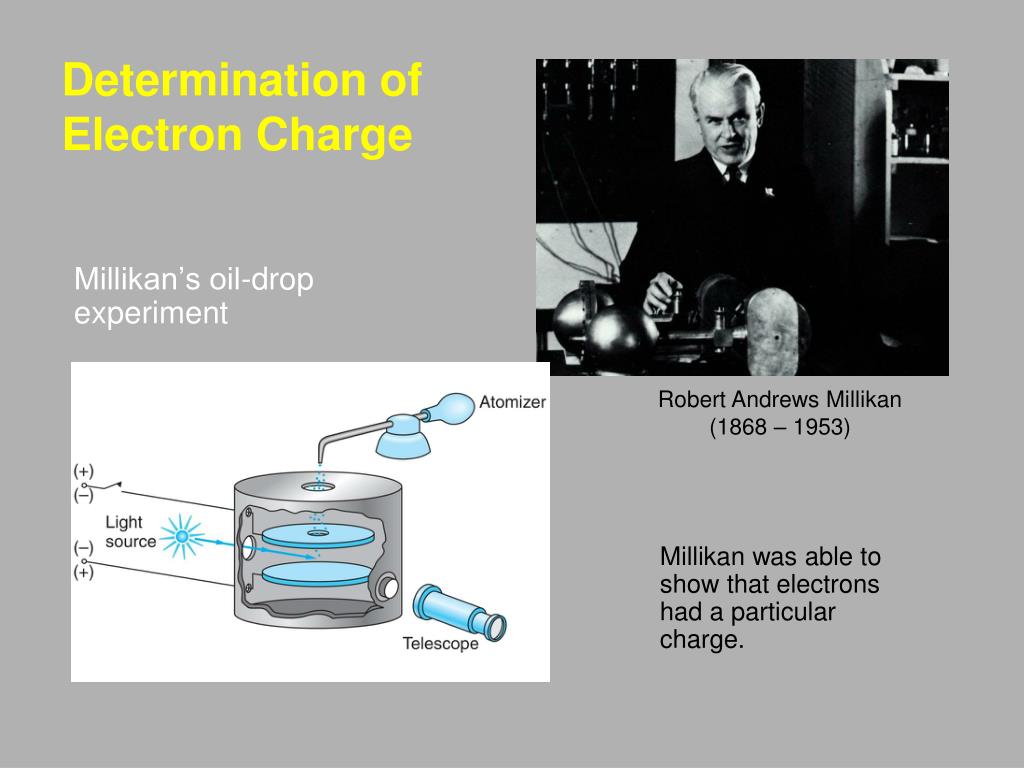 Determination of Electron Charge

Millikan's oil-drop experiment

Atomizer

(+)
(–)

Light source

(–)
(+)

Telescope

Robert Andrews Millikan
(1868 – 1953)

Millikan was able to show that electrons had a particular charge.